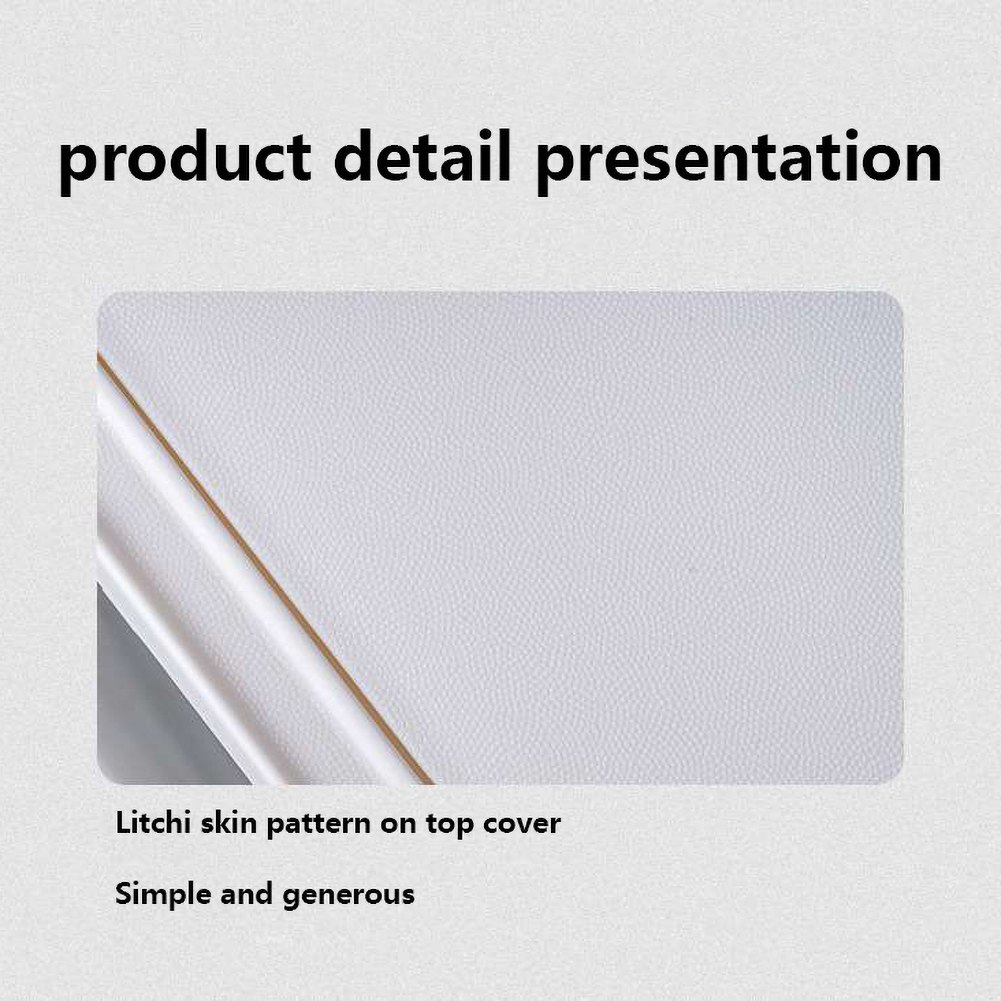 product detail presentation

Litchi skin pattern on top cover

Simple and generous